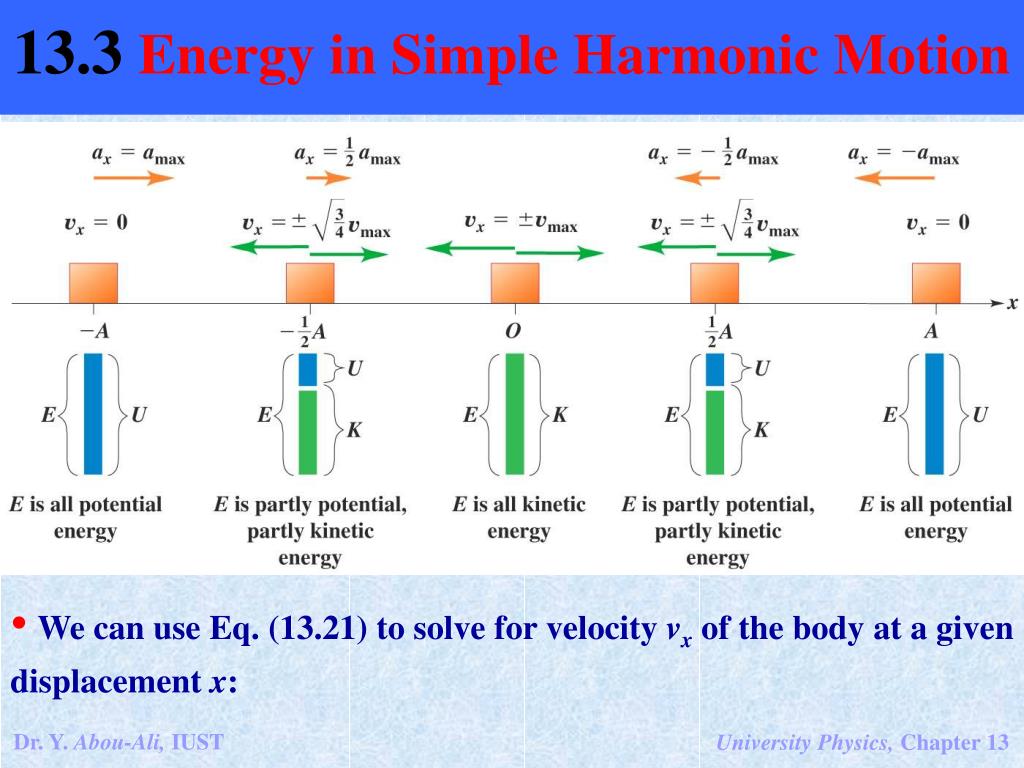 13.3 Energy in Simple Harmonic Motion

$a_x = a_{max}$

$a_x = \frac{1}{2}a_{max}$

$a_x = -\frac{1}{2}a_{max}$

$a_x = -a_{max}$

$v_x = 0$

$v_x = \pm\sqrt{\frac{3}{4}}v_{max}$

$v_x = \pm v_{max}$

$v_x = \pm\sqrt{\frac{3}{4}}v_{max}$

$v_x = 0$

$x$

$-A$

$-\frac{1}{2}A$

$O$

$\frac{1}{2}A$

$A$

$E$ $U$

$E$ $U$ $K$

$E$ $K$

$E$ $U$ $K$

$E$ $U$

$E$ is all potential energy

$E$ is partly potential, partly kinetic energy

$E$ is all kinetic energy

$E$ is partly potential, partly kinetic energy

$E$ is all potential energy

• We can use Eq. (13.21) to solve for velocity $v_x$ of the body at a given displacement $x$:

Dr. Y. Abou-Ali, IUST

University Physics, Chapter 13